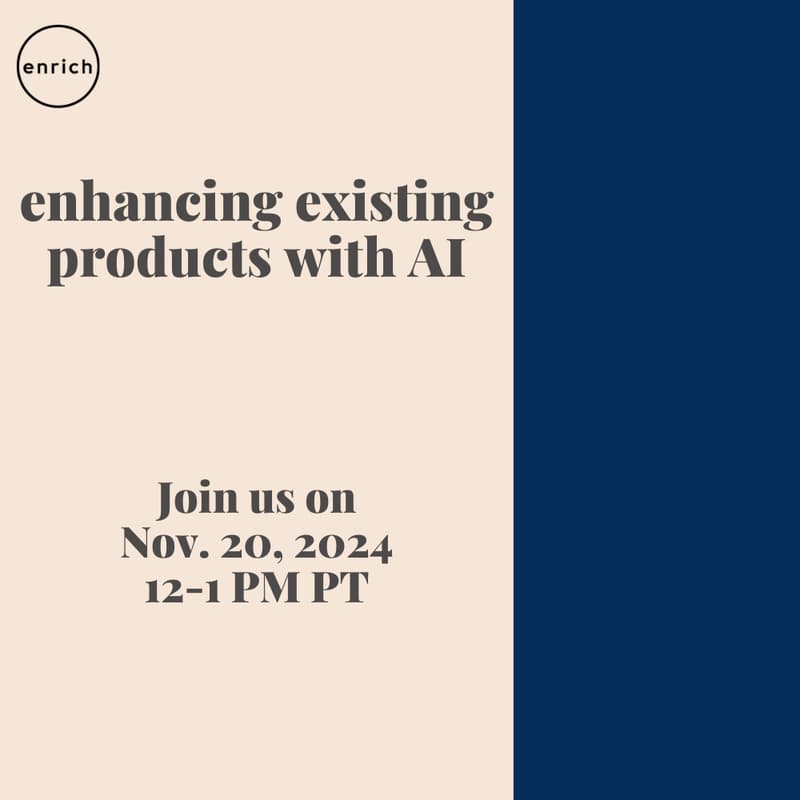 enrich

enhancing existing products with AI

Join us on
Nov. 20, 2024
12-1 PM PT